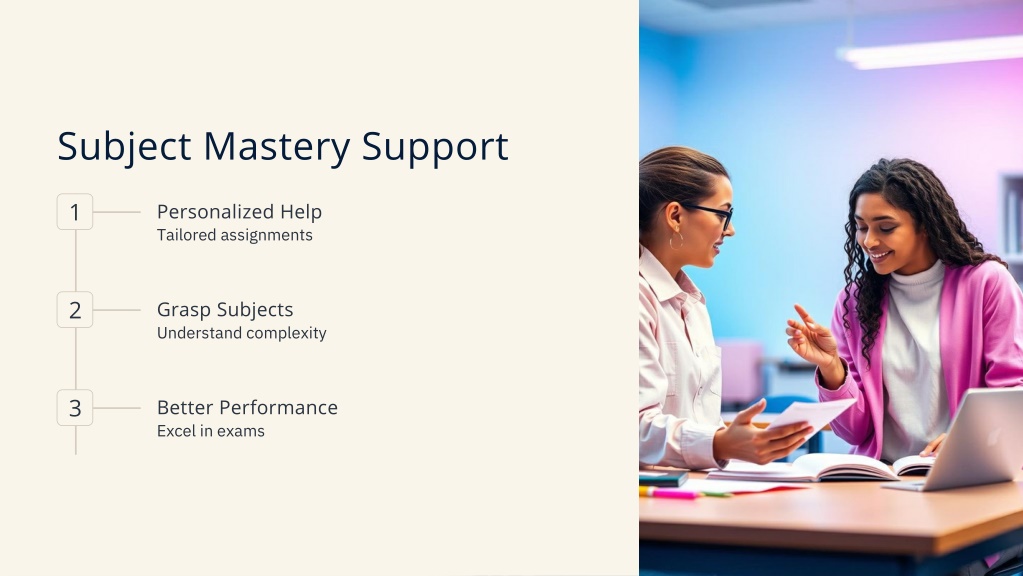 Subject Mastery Support

1

Personalized Help
Tailored assignments

2

Grasp Subjects
Understand complexity

3

Better Performance
Excel in exams